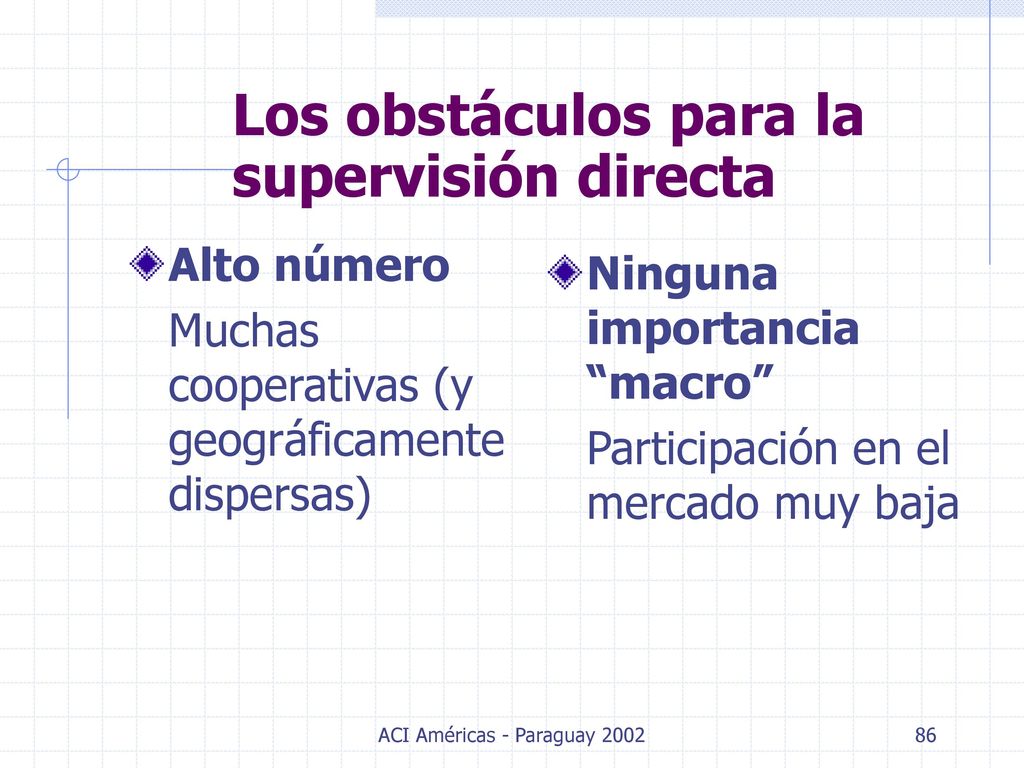 Los obstáculos para la supervisión directa

Alto número

Muchas cooperativas (y geográficamente dispersas)

Ninguna importancia “macro”

Participación en el mercado muy baja

ACI Américas - Paraguay 2002

86